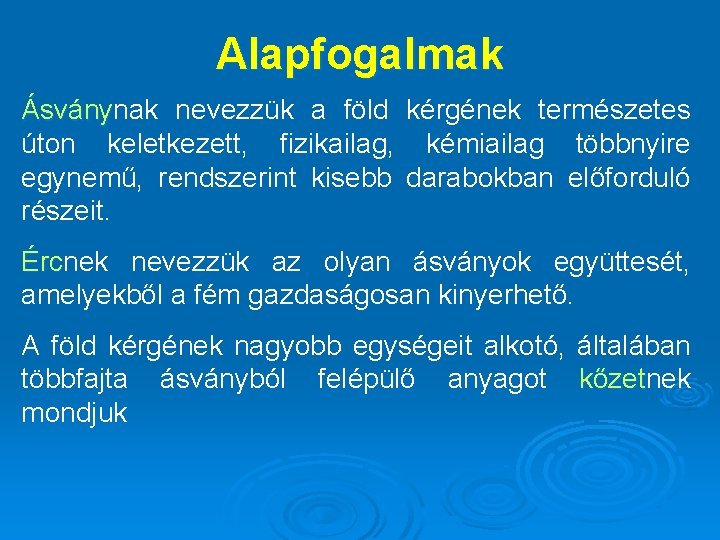 Alapfogalmak

Ásványnak nevezzük a föld kérgének természetes úton keletkezett, fizikailag, kémiailag többnyire egynemű, rendszerint kisebb darabokban előforduló részeit.

Ércnek nevezzük az olyan ásványok együttesét, amelyekből a fém gazdaságosan kinyerhető.

A föld kérgének nagyobb egységeit alkotó, általában többfajta ásványból felépülő anyagot kőzetnek mondjuk